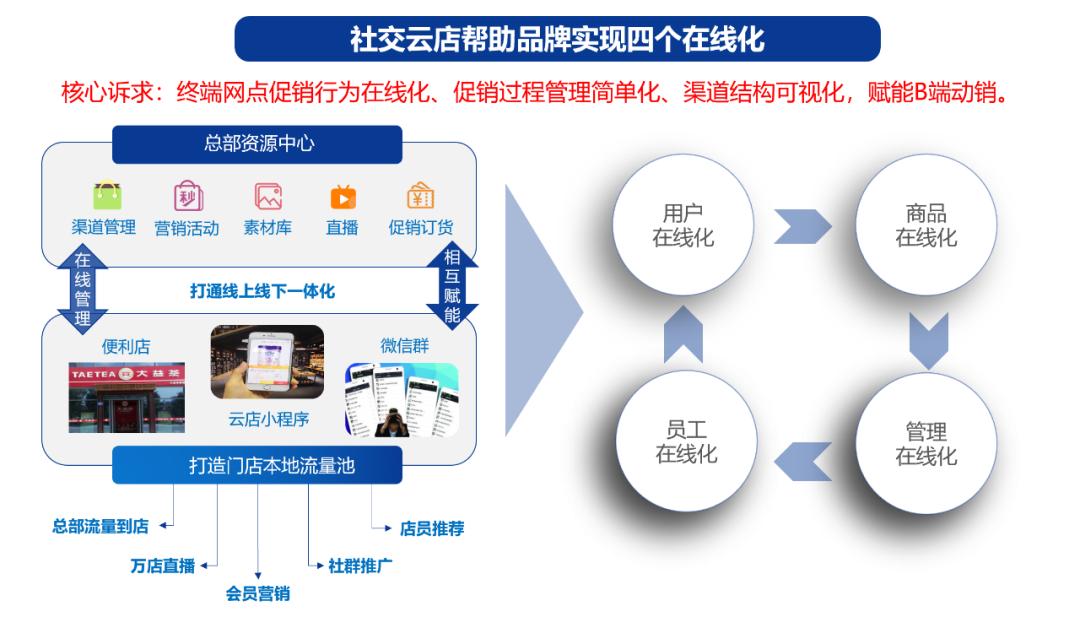 社交云店帮助品牌实现四个在线化

核心诉求：终端网点促销行为在线化、促销过程管理简单化、渠道结构可视化，赋能B端动销。

总部资源中心

渠道管理 营销活动 素材库 直播 促销订货

在线管理

打通线上线下一体化

相互赋能

便利店

TAETEA 大益茶

云店小程序

微信群

打造门店本地流量池

总部流量到店

万店直播

会员营销

社群推广

店员推荐

用户在线化

商品在线化

管理在线化

员工在线化